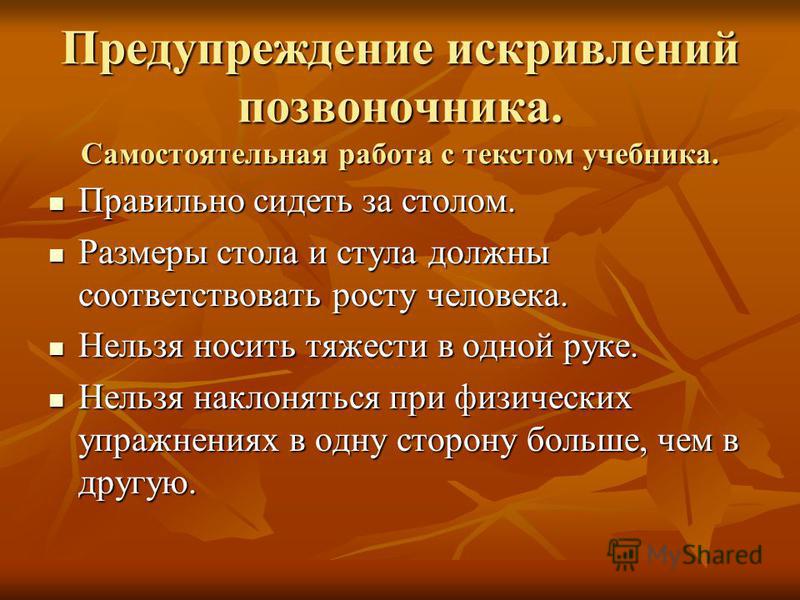 Предупреждение искривлений позвоночника.

Самостоятельная работа с текстом учебника.

- Правильно сидеть за столом.
- Размеры стола и стула должны соответствовать росту человека.
- Нельзя носить тяжести в одной руке.
- Нельзя наклоняться при физических упражнениях в одну сторону больше, чем в другую.

MyShared